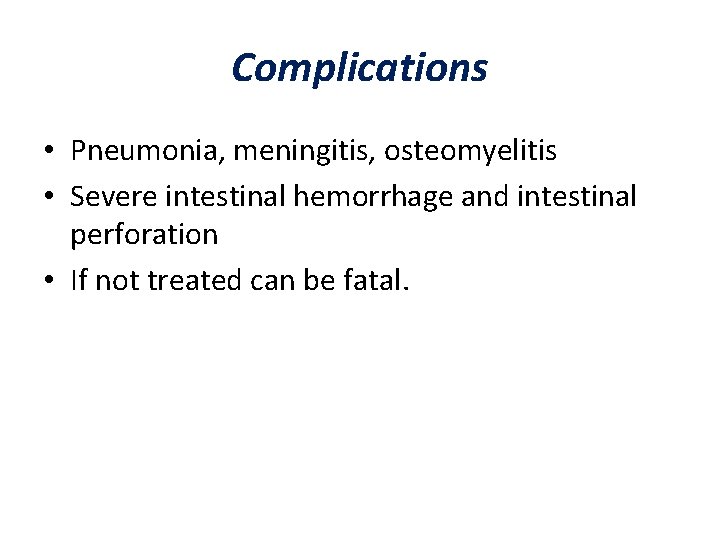 Complications

• Pneumonia, meningitis, osteomyelitis
• Severe intestinal hemorrhage and intestinal perforation
• If not treated can be fatal.